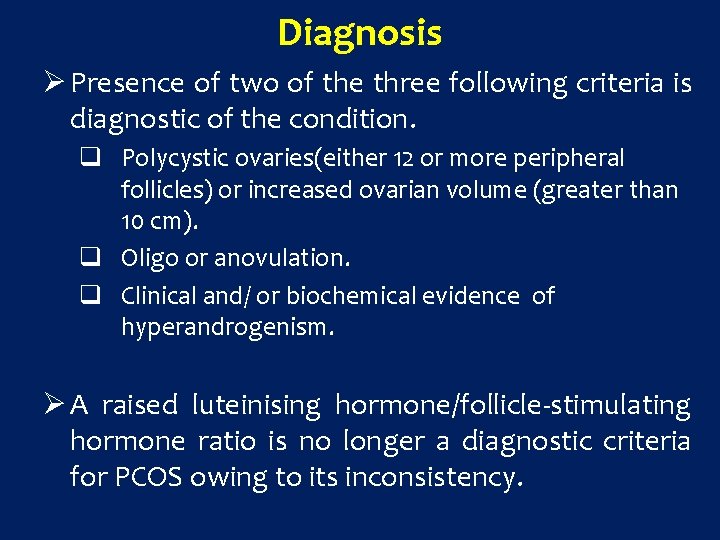 Diagnosis

➢ Presence of two of the three following criteria is diagnostic of the condition.

❑ Polycystic ovaries(either 12 or more peripheral follicles) or increased ovarian volume (greater than 10 cm).

❑ Oligo or anovulation.

❑ Clinical and/ or biochemical evidence of hyperandrogenism.

➢ A raised luteinising hormone/follicle-stimulating hormone ratio is no longer a diagnostic criteria for PCOS owing to its inconsistency.